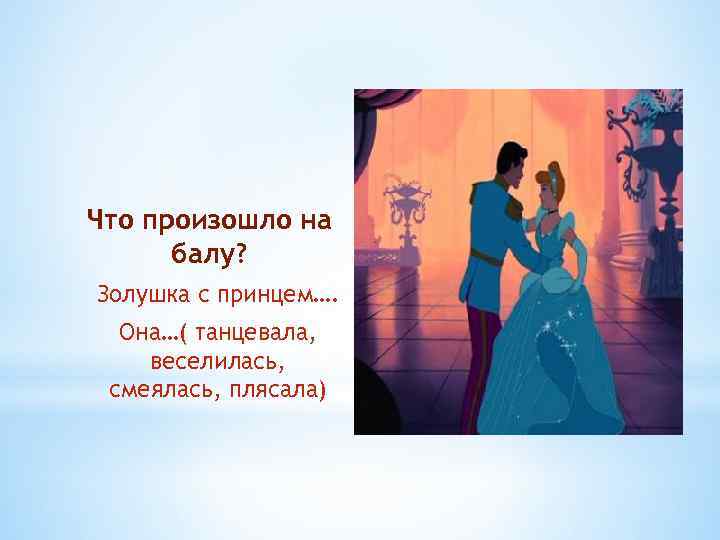 Что произошло на балу?

Золушка с принцем….

Она…( танцевала, веселилась, смеялась, плясала)